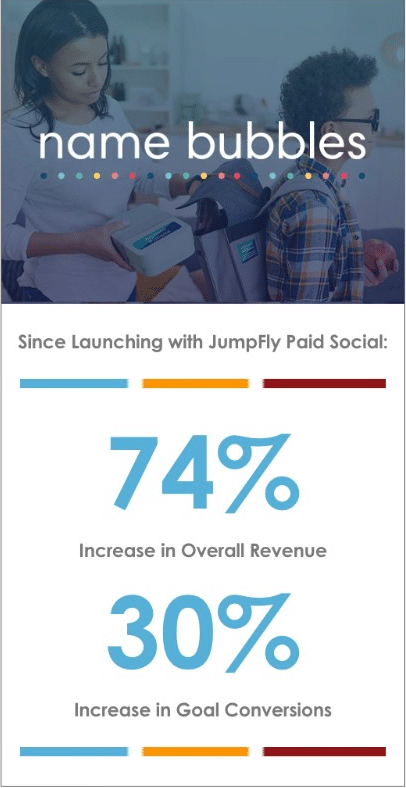 name bubbles

Since Launching with JumpFly Paid Social:

74%

Increase in Overall Revenue

30%

Increase in Goal Conversions